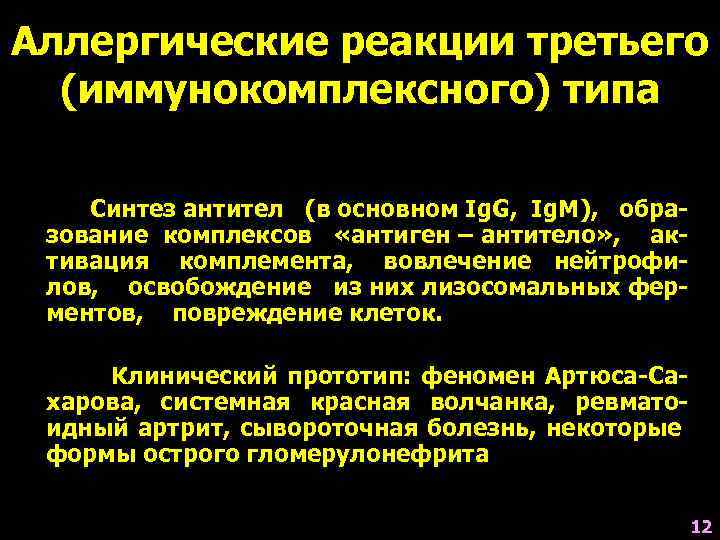 Аллергические реакции третьего (иммунокомплексного) типа

Синтез антител (в основном IgG, IgM), образование комплексов «антиген – антитело», активация комплемента, вовлечение нейтрофилов, освобождение из них лизосомальных ферментов, повреждение клеток.

Клинический прототип: феномен Артюса-Сахарова, системная красная волчанка, ревматоидный артрит, сывороточная болезнь, некоторые формы острого гломерулонефрита

12